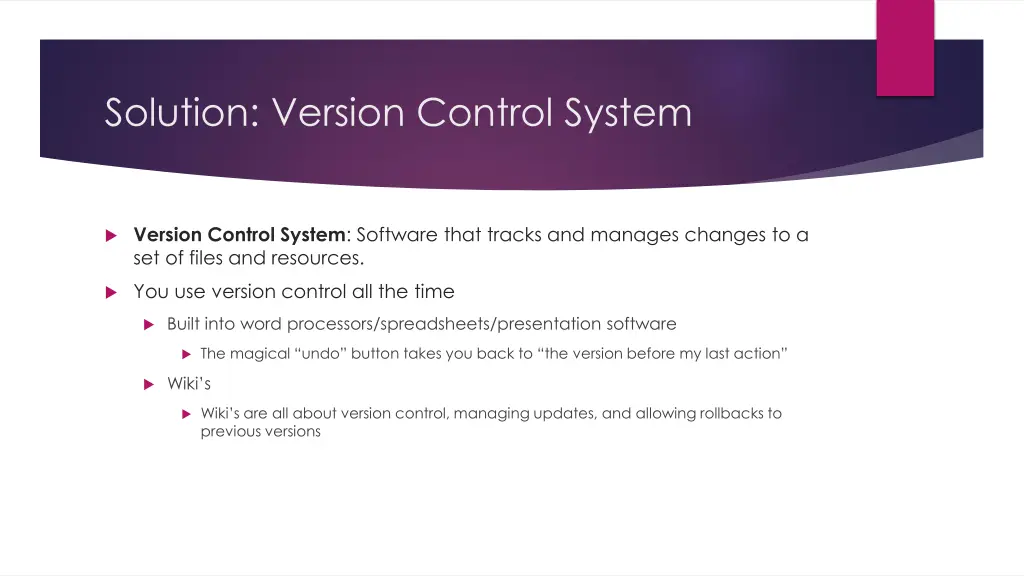 Solution: Version Control System

Version Control System: Software that tracks and manages changes to a set of files and resources.

You use version control all the time

Built into word processors/spreadsheets/presentation software

The magical “undo” button takes you back to “the version before my last action”

Wiki’s

Wiki’s are all about version control, managing updates, and allowing rollbacks to previous versions